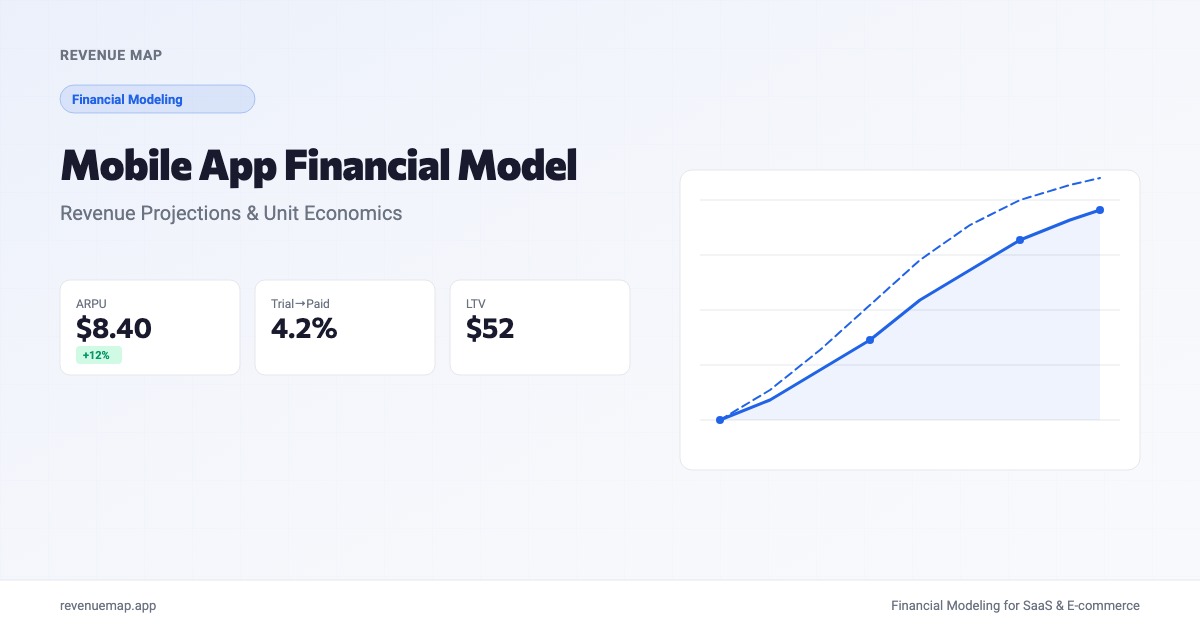 REVENUE MAP

Financial Modeling

Mobile App Financial Model

Revenue Projections & Unit Economics

ARPU
$8.40
+12%

Trial→Paid
4.2%

LTV
$52

revenuemap.app

Financial Modeling for SaaS & E-commerce